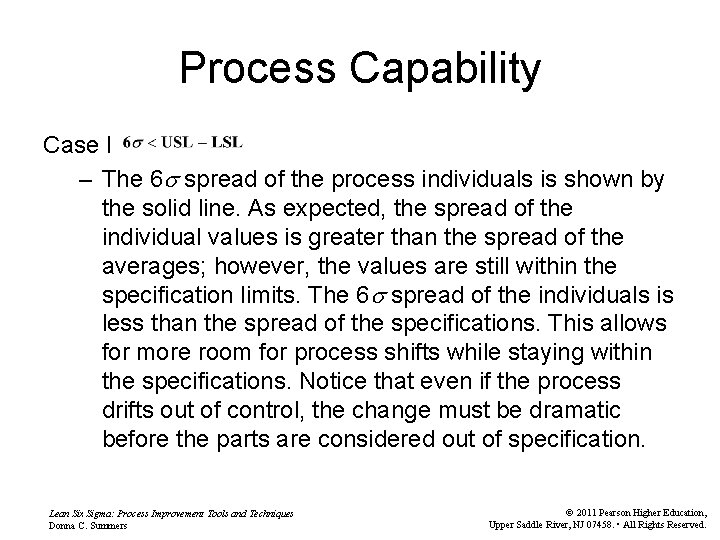 Process Capability

Case I $6\sigma < USL - LSL$

– The $6\sigma$ spread of the process individuals is shown by the solid line. As expected, the spread of the individual values is greater than the spread of the averages; however, the values are still within the specification limits. The $6\sigma$ spread of the individuals is less than the spread of the specifications. This allows for more room for process shifts while staying within the specifications. Notice that even if the process drifts out of control, the change must be dramatic before the parts are considered out of specification.

Lean Six Sigma: Process Improvement Tools and Techniques
Donna C. Summers

© 2011 Pearson Higher Education, Upper Saddle River, NJ 07458. • All Rights Reserved.